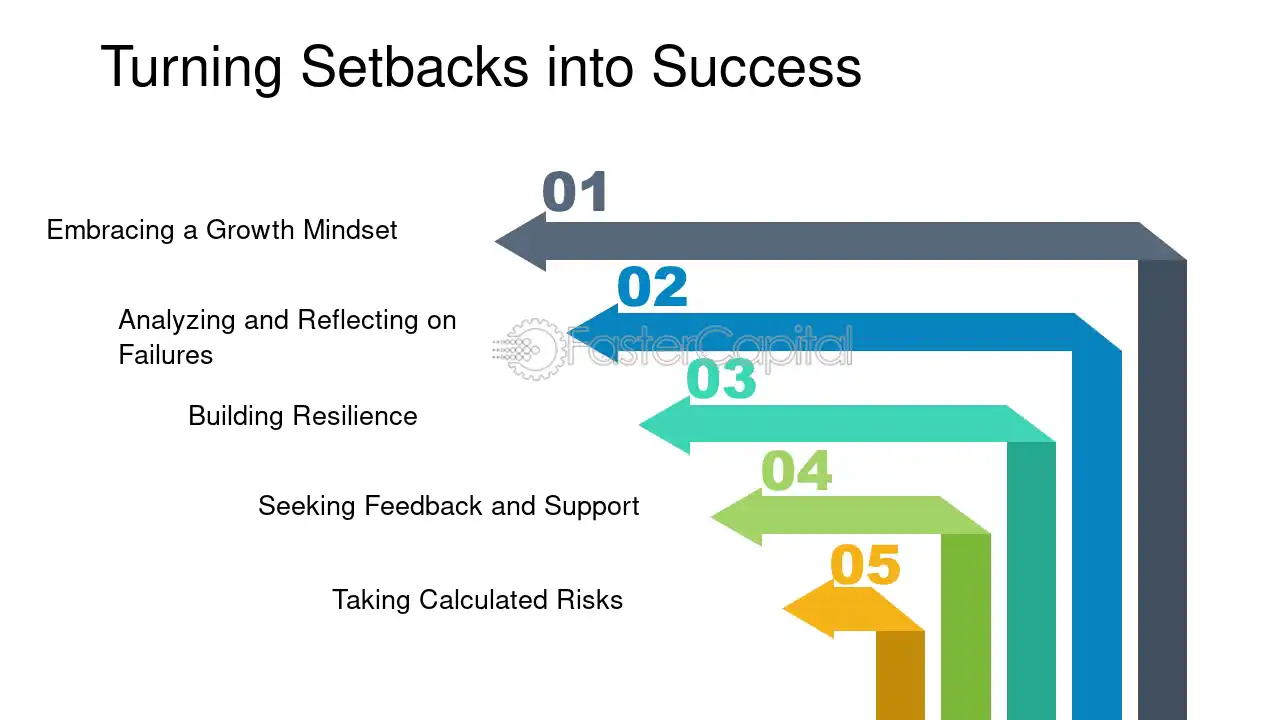 Turning Setbacks into Success

01

Embracing a Growth Mindset

02

Analyzing and Reflecting on Failures

03

Building Resilience

04

Seeking Feedback and Support

05

Taking Calculated Risks

FasterCapital